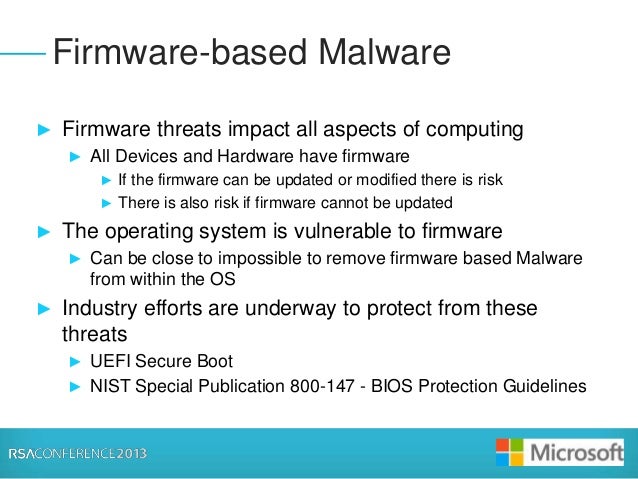 Firmware-based Malware

► Firmware threats impact all aspects of computing
► All Devices and Hardware have firmware
► If the firmware can be updated or modified there is risk
► There is also risk if firmware cannot be updated
► The operating system is vulnerable to firmware
► Can be close to impossible to remove firmware based Malware from within the OS
► Industry efforts are underway to protect from these threats
► UEFI Secure Boot
► NIST Special Publication 800-147 - BIOS Protection Guidelines

RSACONFERENCE2013

Microsoft